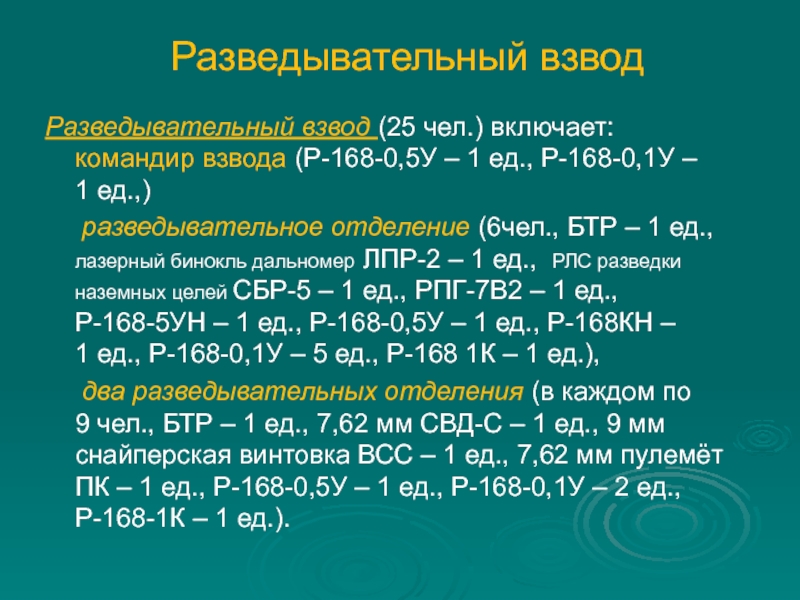 Разведывательный взвод

Разведывательный взвод (25 чел.) включает: командир взвода (Р-168-0,5У – 1 ед., Р-168-0,1У – 1 ед.,)

разведывательное отделение (6чел., БТР – 1 ед., лазерный бинокль дальномер ЛПР-2 – 1 ед., РЛС разведки наземных целей СБР-5 – 1 ед., РПГ-7В2 – 1 ед., Р-168-5УН – 1 ед., Р-168-0,5У – 1 ед., Р-168КН – 1 ед., Р-168-0,1У – 5 ед., Р-168 1К – 1 ед.),

два разведывательных отделения (в каждом по 9 чел., БТР – 1 ед., 7,62 мм СВД-С – 1 ед., 9 мм снайперская винтовка ВСС – 1 ед., 7,62 мм пулемёт ПК – 1 ед., Р-168-0,5У – 1 ед., Р-168-0,1У – 2 ед., Р-168-1К – 1 ед.).